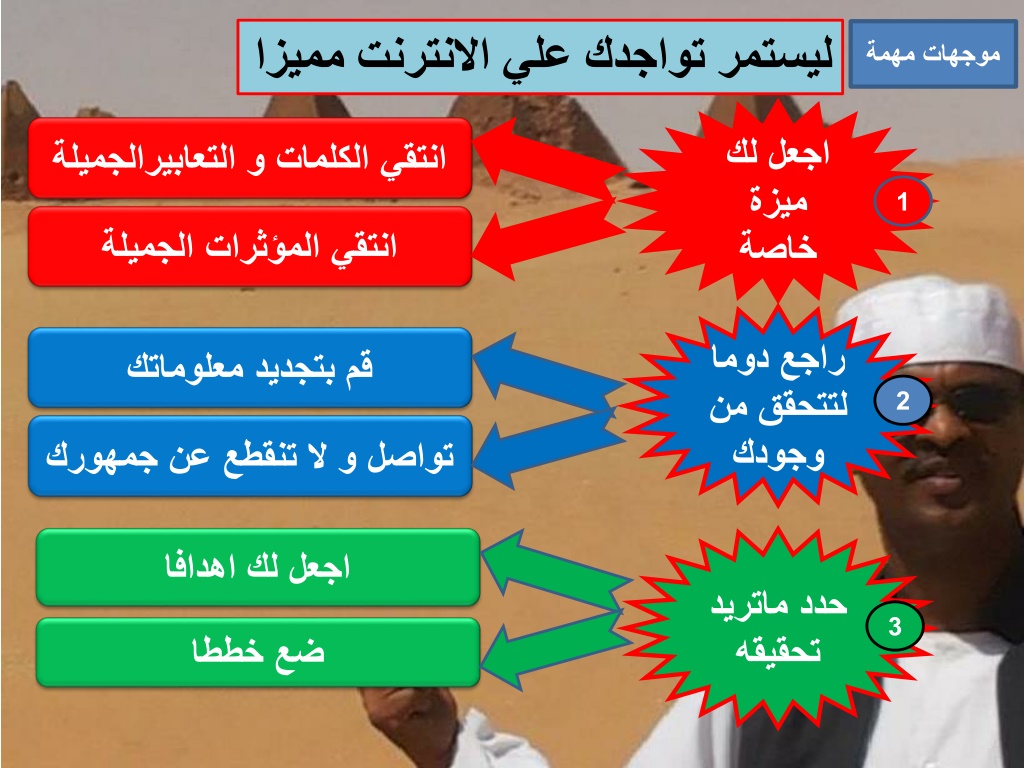 موجهات مهمة

ليستمر تواجدك علي الانترنت مميزا

1
اجعل لك ميزة خاصة

انتقي الكلمات و التعابيرالجميلة

انتقي المؤثرات الجميلة

2
راجع دوما لتتحقق من وجودك

قم بتجديد معلوماتك

تواصل و لا تنقطع عن جمهورك

3
حدد ماتريد تحقيقه

اجعل لك اهدافا

ضع خططا